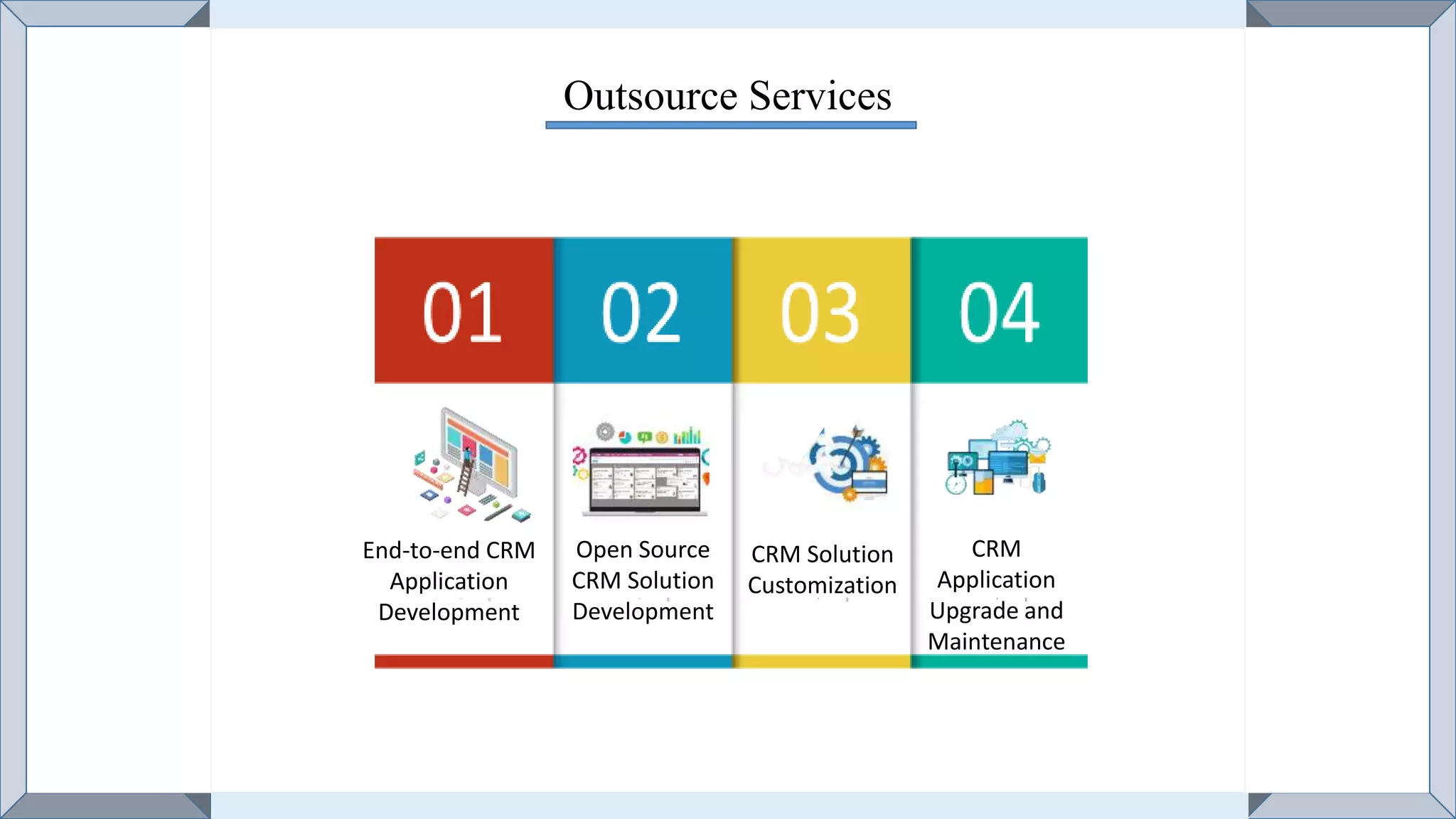 Outsource Services

01

End-to-end CRM Application Development

02

Open Source CRM Solution Development

03

CRM Solution Customization

04

CRM Application Upgrade and Maintenance